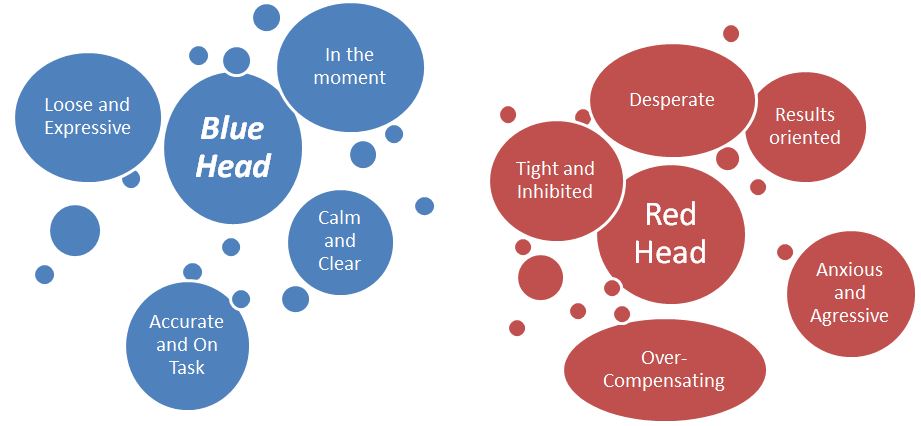 Loose and Expressive

Blue Head

In the moment

Calm and Clear

Accurate and On Task

Desperate

Results oriented

Tight and Inhibited

Red Head

Anxious and Agressive

Over-Compensating